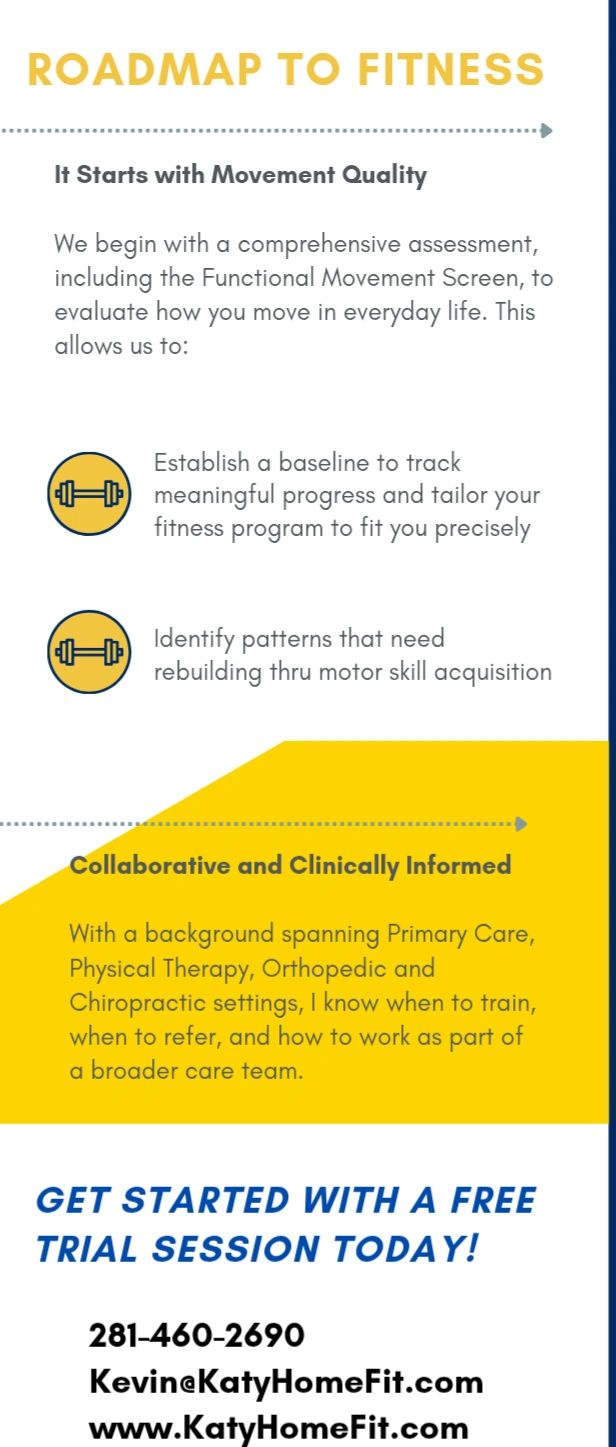 ROADMAP TO FITNESS

It Starts with Movement Quality

We begin with a comprehensive assessment, including the Functional Movement Screen, to evaluate how you move in everyday life. This allows us to:

Establish a baseline to track meaningful progress and tailor your fitness program to fit you precisely

Identify patterns that need rebuilding thru motor skill acquisition

Collaborative and Clinically Informed

With a background spanning Primary Care, Physical Therapy, Orthopedic and Chiropractic settings, I know when to train, when to refer, and how to work as part of a broader care team.

GET STARTED WITH A FREE TRIAL SESSION TODAY!

281-460-2690
Kevin@KatyHomeFit.com
www.KatyHomeFit.com